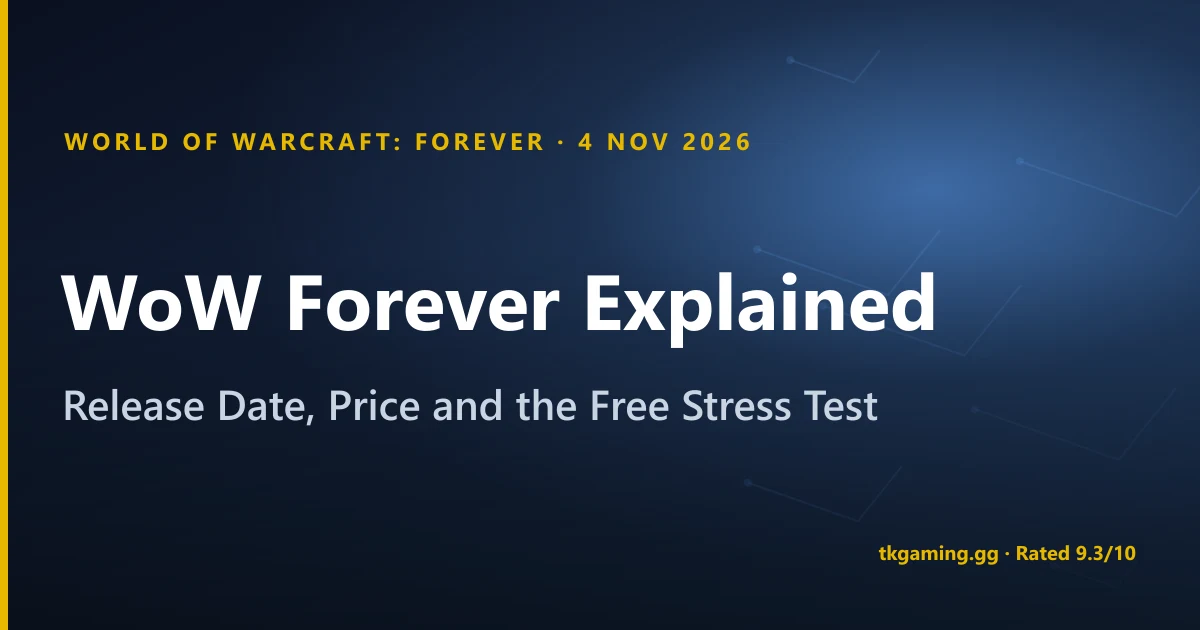 WORLD OF WARCRAFT: FOREVER · 4 NOV 2026

WoW Forever Explained

Release Date, Price and the Free Stress Test

tkgaming.gg · Rated 9.3/10